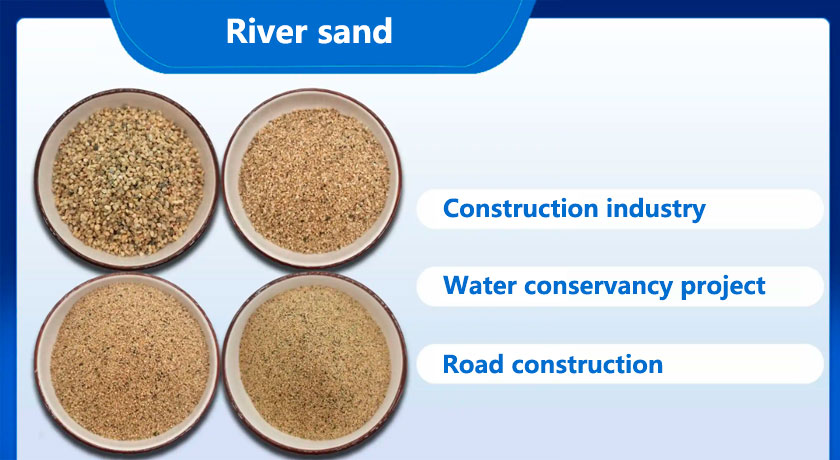 River sand

Construction industry

Water conservancy project

Road construction